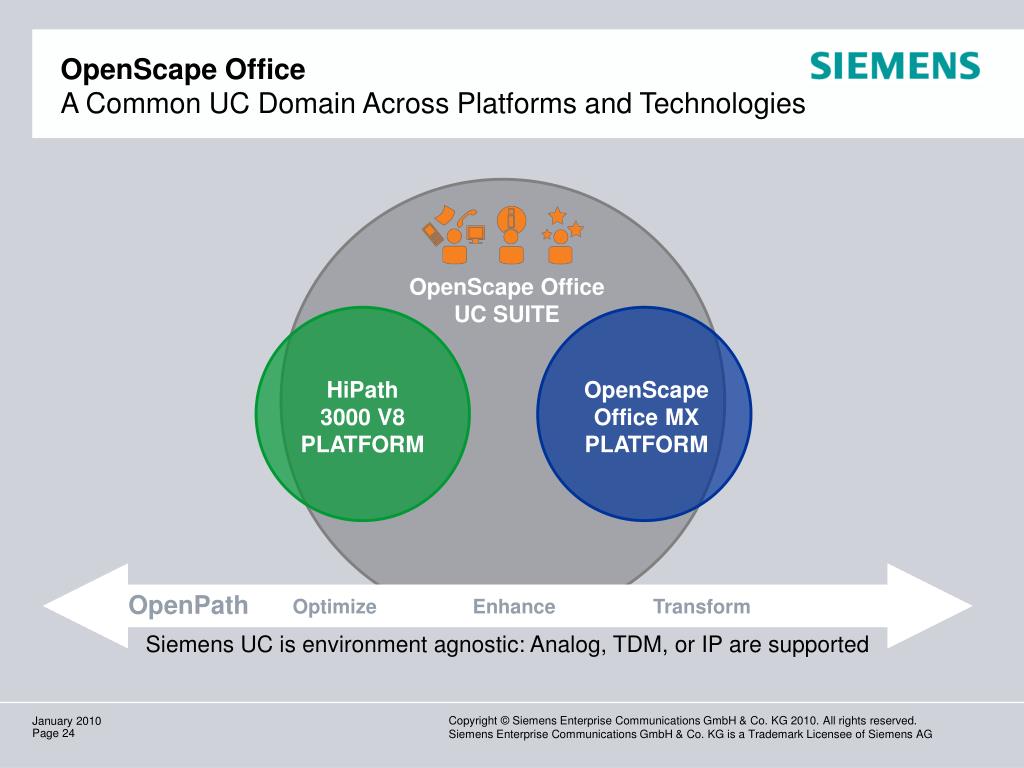 OpenScape Office
A Common UC Domain Across Platforms and Technologies

SIEMENS

OpenScape Office
UC SUITE

HiPath
3000 V8
PLATFORM

OpenScape
Office MX
PLATFORM

OpenPath Optimize Enhance Transform

Siemens UC is environment agnostic: Analog, TDM, or IP are supported

January 2010
Page 24

Copyright © Siemens Enterprise Communications GmbH & Co. KG 2010. All rights reserved.
Siemens Enterprise Communications GmbH & Co. KG is a Trademark Licensee of Siemens AG